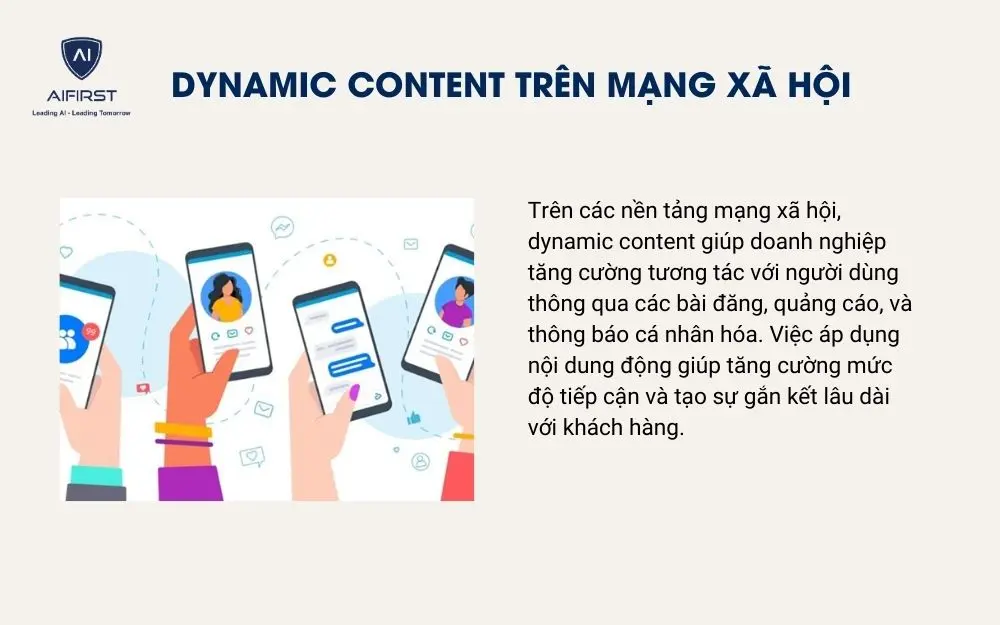 AI
AIFIRST
Leading AI - Leading Tomorrow

DYNAMIC CONTENT TRÊN MẠNG XÃ HỘI

Trên các nền tảng mạng xã hội, dynamic content giúp doanh nghiệp tăng cường tương tác với người dùng thông qua các bài đăng, quảng cáo, và thông báo cá nhân hóa. Việc áp dụng nội dung động giúp tăng cường mức độ tiếp cận và tạo sự gắn kết lâu dài với khách hàng.